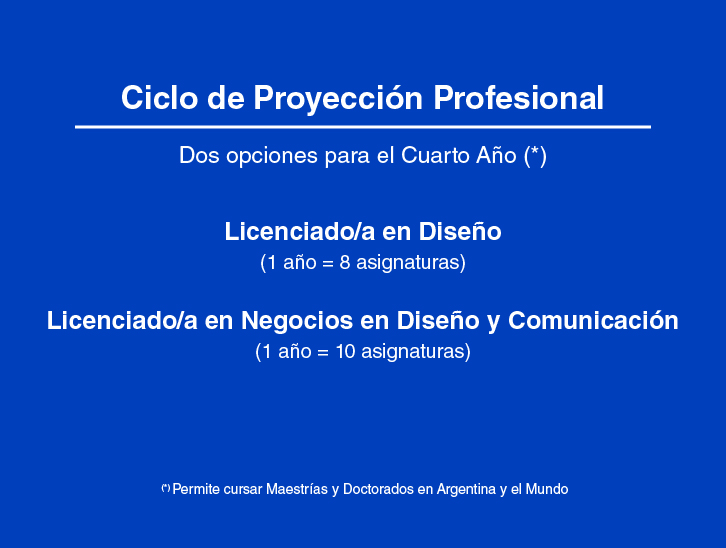 Ciclo de Proyección Profesional

Dos opciones para el Cuarto Año (*)

Licenciado/a en Diseño
(1 año = 8 asignaturas)

Licenciado/a en Negocios en Diseño y Comunicación
(1 año = 10 asignaturas)

(*) Permite cursar Maestrías y Doctorados en Argentina y el Mundo